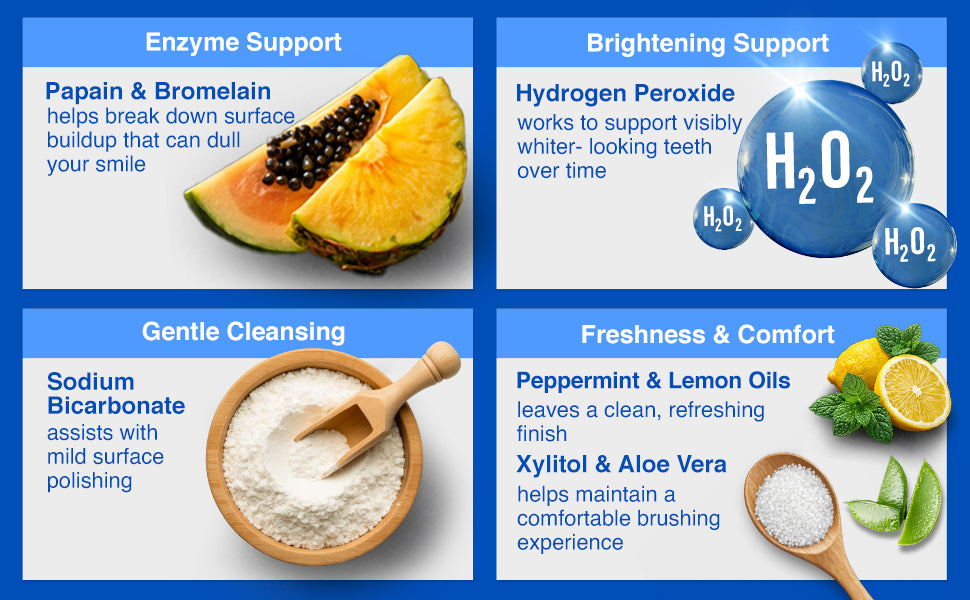 Enzyme Support

Papain & Bromelain
helps break down surface buildup that can dull your smile

Brightening Support

Hydrogen Peroxide
works to support visibly whiter- looking teeth over time

$H_2O_2$

$H_2O_2$

$H_2O_2$

$H_2O_2$

Gentle Cleansing

Sodium Bicarbonate
assists with mild surface polishing

Freshness & Comfort

Peppermint & Lemon Oils
leaves a clean, refreshing finish

Xylitol & Aloe Vera
helps maintain a comfortable brushing experience